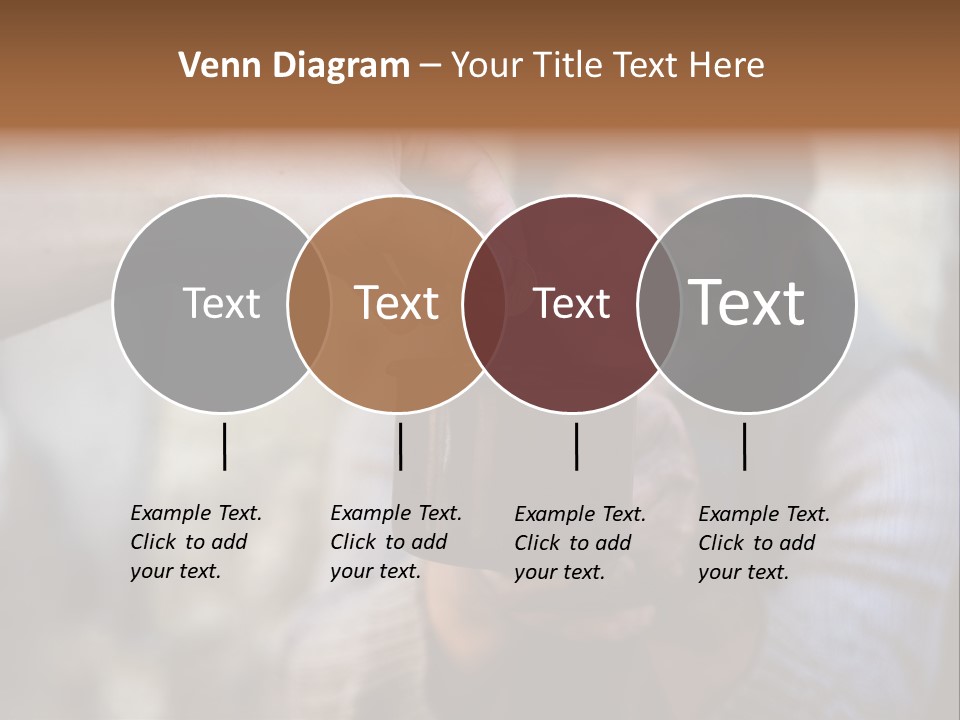 Venn Diagram – Your Title Text Here

Text

Text

Text

Text

Example Text. Click to add your text.

Example Text. Click to add your text.

Example Text. Click to add your text.

Example Text. Click to add your text.